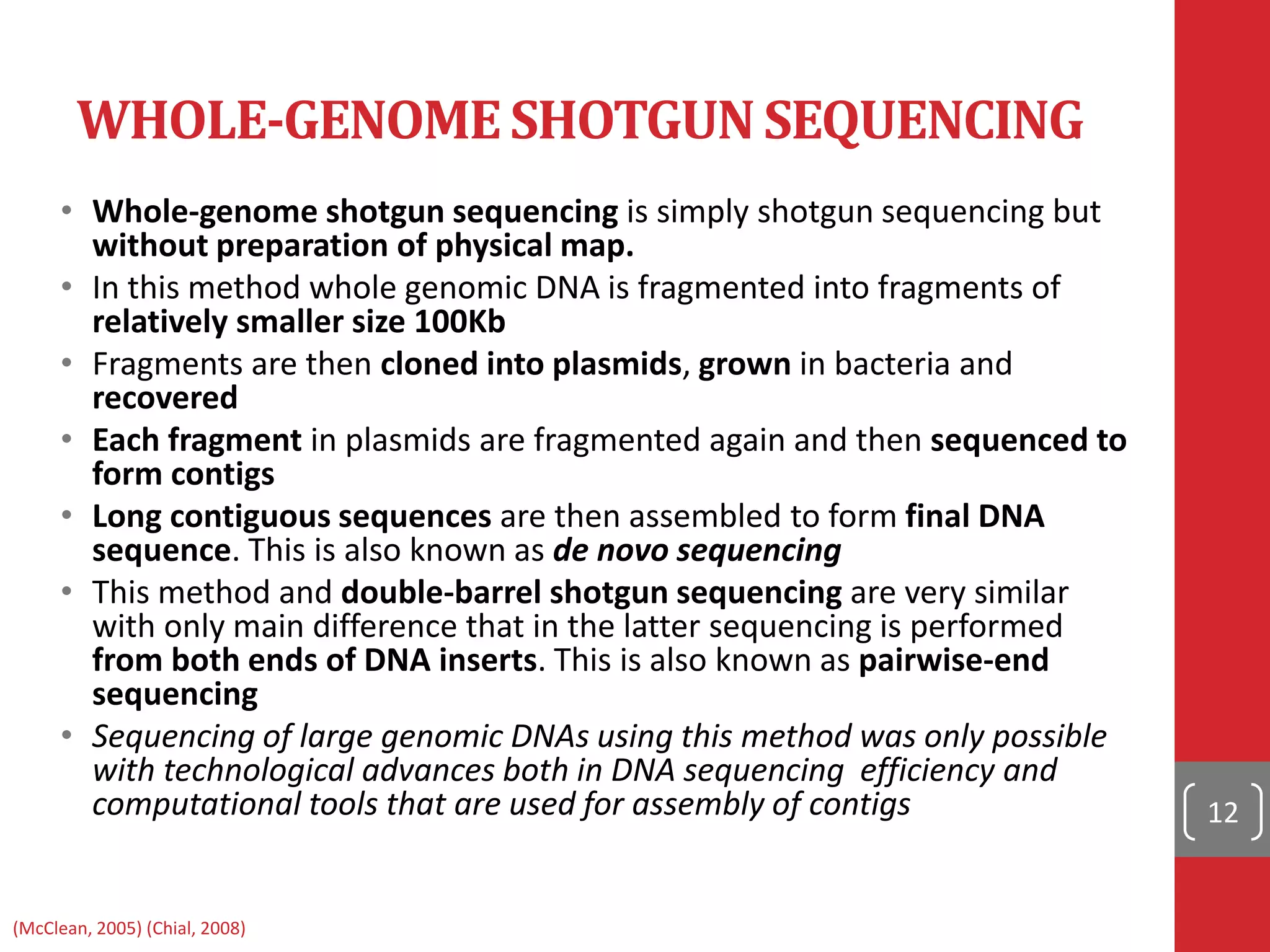 WHOLE-GENOME SHOTGUN SEQUENCING

• Whole-genome shotgun sequencing is simply shotgun sequencing but without preparation of physical map.
• In this method whole genomic DNA is fragmented into fragments of relatively smaller size 100Kb
• Fragments are then cloned into plasmids, grown in bacteria and recovered
• Each fragment in plasmids are fragmented again and then sequenced to form contigs
• Long contiguous sequences are then assembled to form final DNA sequence. This is also known as de novo sequencing
• This method and double-barrel shotgun sequencing are very similar with only main difference that in the latter sequencing is performed from both ends of DNA inserts. This is also known as pairwise-end sequencing
• Sequencing of large genomic DNAs using this method was only possible with technological advances both in DNA sequencing efficiency and computational tools that are used for assembly of contigs

12

(McClean, 2005) (Chial, 2008)